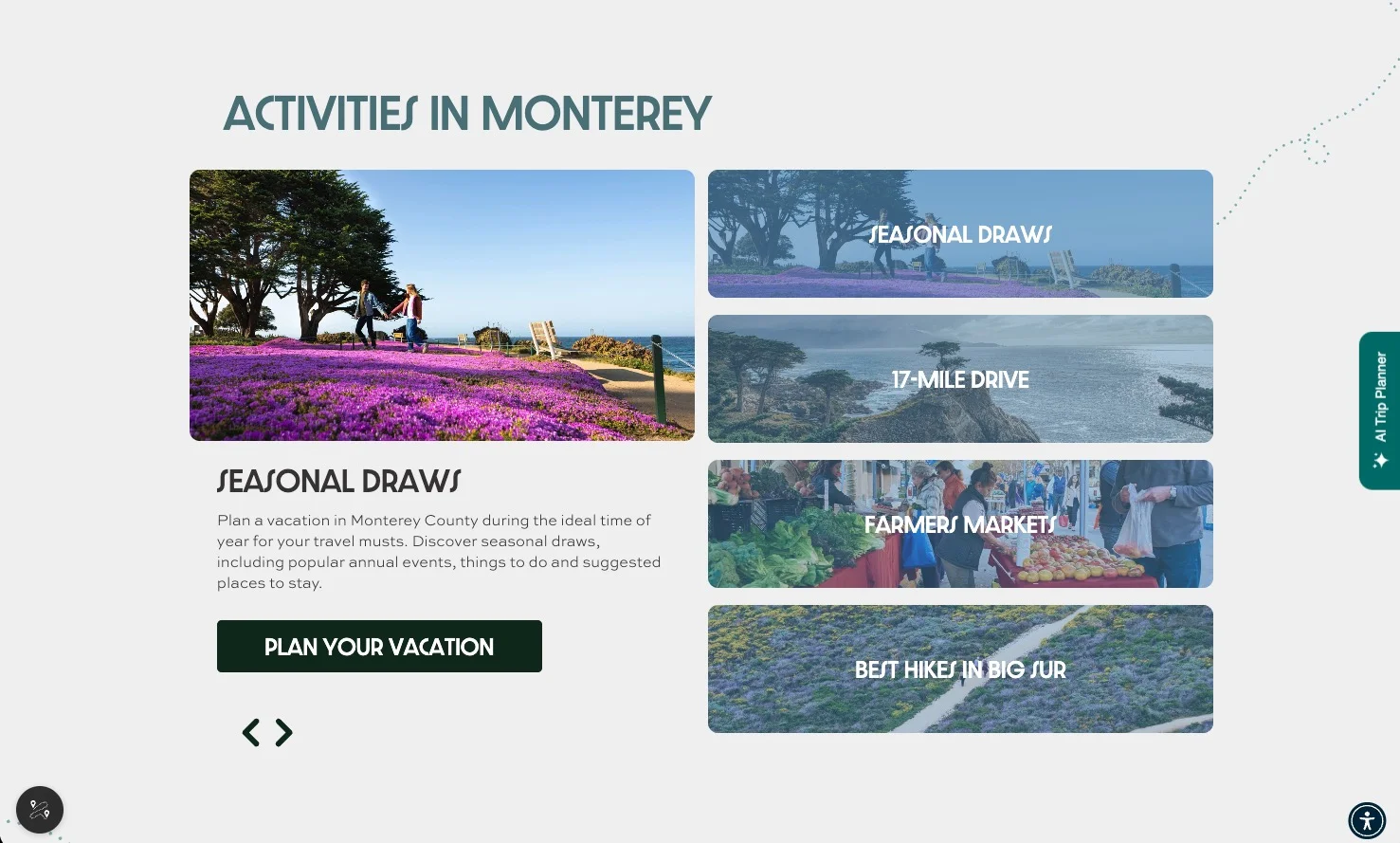 ACTIVITIES IN MONTEREY

SEASONAL DRAWS

Plan a vacation in Monterey County during the ideal time of year for your travel musts. Discover seasonal draws, including popular annual events, things to do and suggested places to stay.

PLAN YOUR VACATION

SEASONAL DRAWS

17-MILE DRIVE

FARMERS MARKETS

BEST HIKES IN BIG SUR

AI Trip Planner